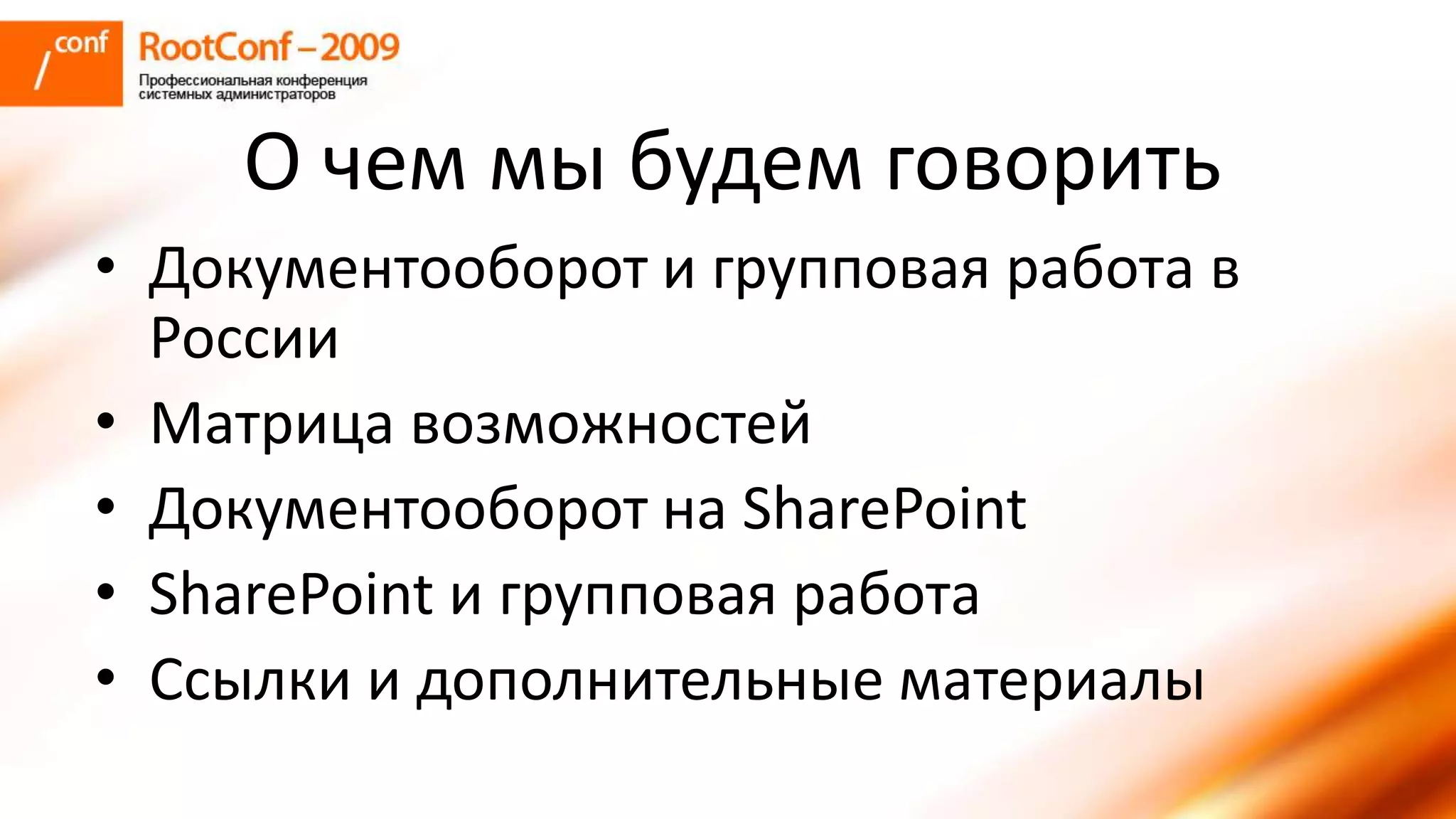 /conf RootConf – 2009
Профессиональная конференция системных администраторов

О чем мы будем говорить

• Документооборот и групповая работа в России
• Матрица возможностей
• Документооборот на SharePoint
• SharePoint и групповая работа
• Ссылки и дополнительные материалы